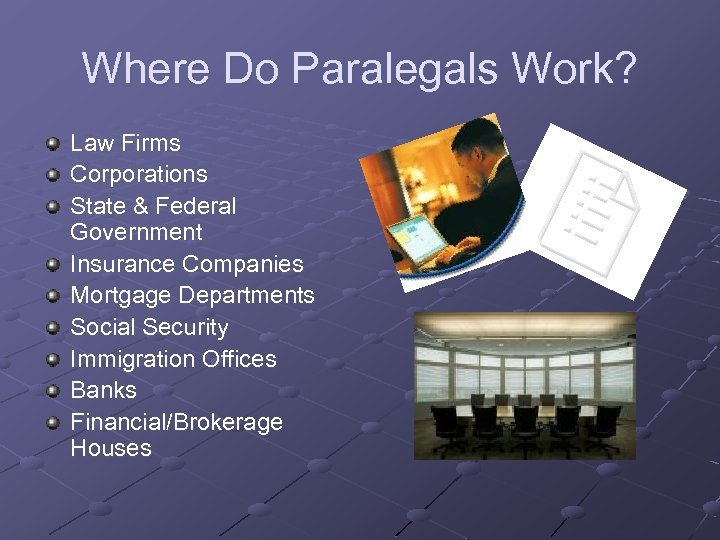 Where Do Paralegals Work?

- Law Firms
- Corporations
- State & Federal Government
- Insurance Companies
- Mortgage Departments
- Social Security
- Immigration Offices
- Banks
- Financial/Brokerage Houses